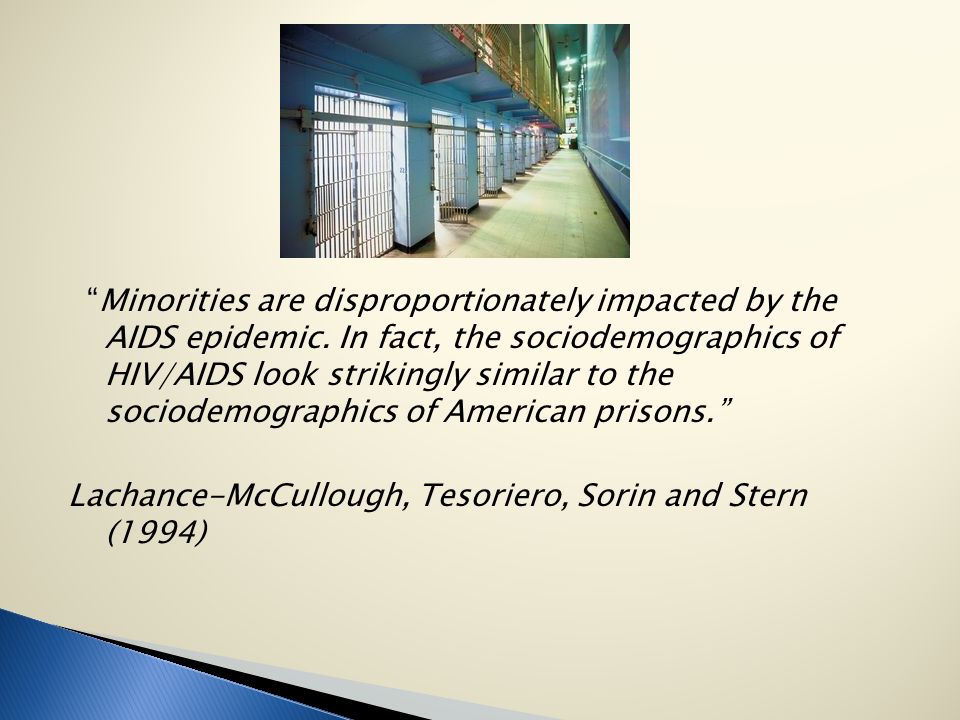 “Minorities are disproportionately impacted by the AIDS epidemic. In fact, the sociodemographics of HIV/AIDS look strikingly similar to the sociodemographics of American prisons.”

Lachance-McCullough, Tesoriero, Sorin and Stern (1994)